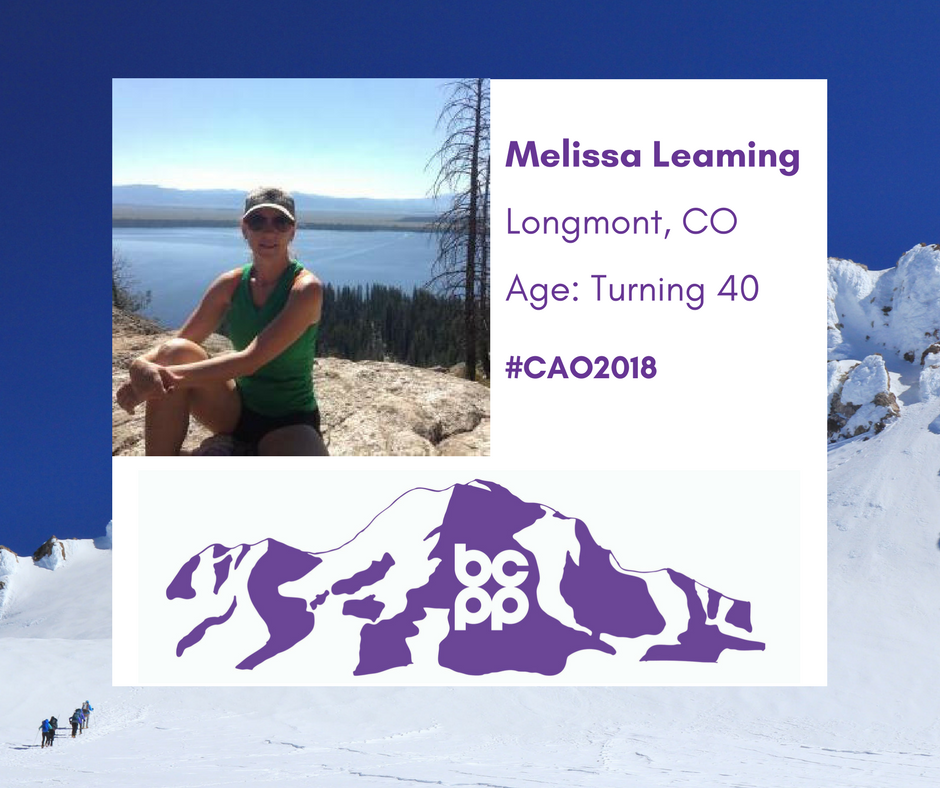 Melissa Leaming

Longmont, CO

Age: Turning 40

#CAO2018

bc
pp